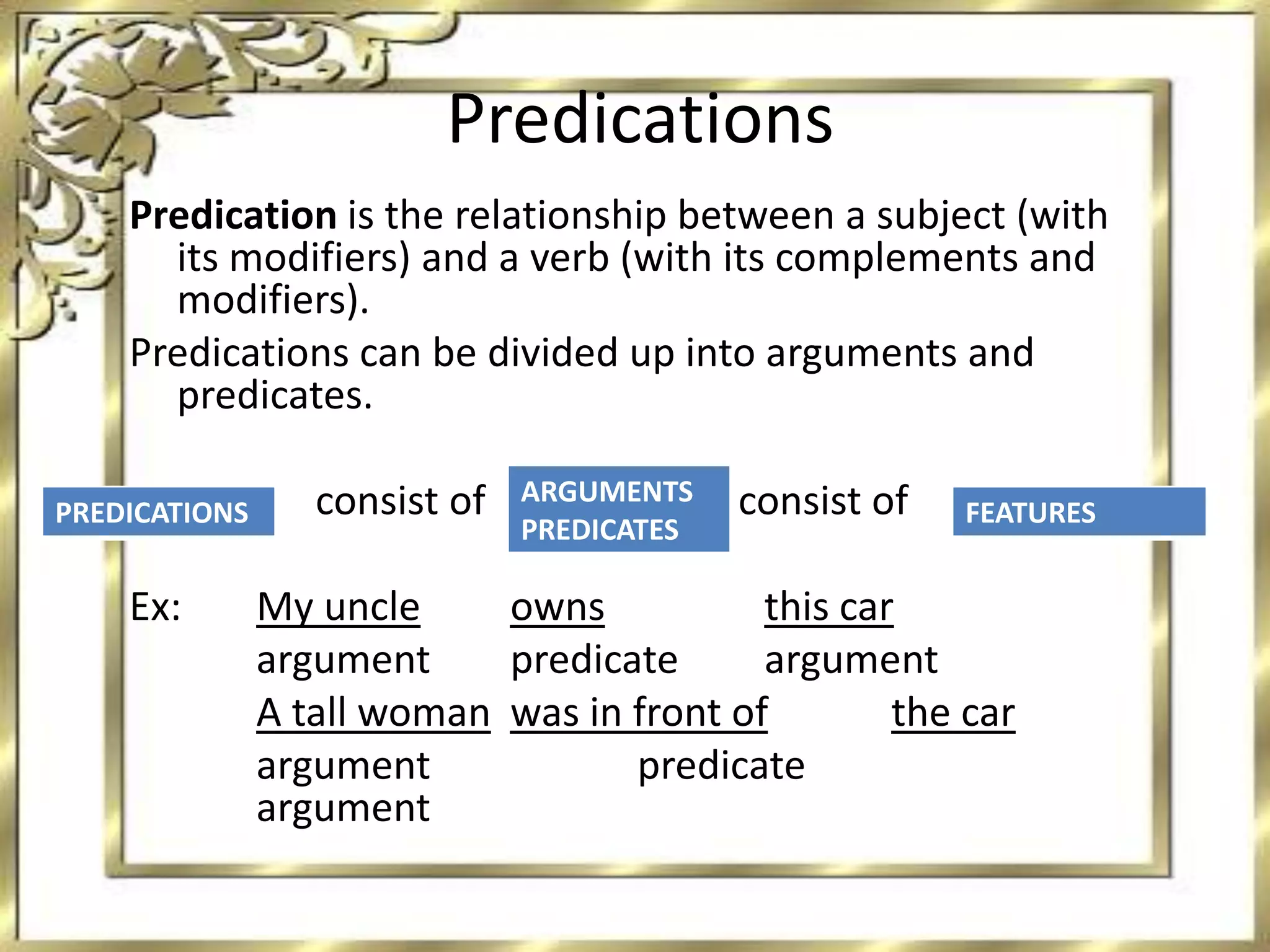 Predications

Predication is the relationship between a subject (with its modifiers) and a verb (with its complements and modifiers).

Predications can be divided up into arguments and predicates.

PREDICATIONS consist of ARGUMENTS PREDICATES consist of FEATURES

Ex: My uncle owns this car
argument predicate argument
A tall woman was in front of the car
argument predicate
argument